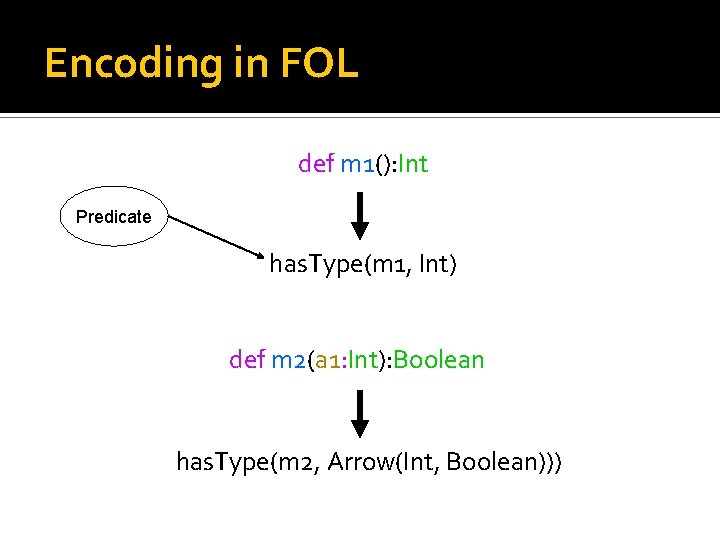 Encoding in FOL

def m1():Int

Predicate

hasType(m1, Int)

def m2(a1:Int):Boolean

hasType(m2, Arrow(Int, Boolean)))